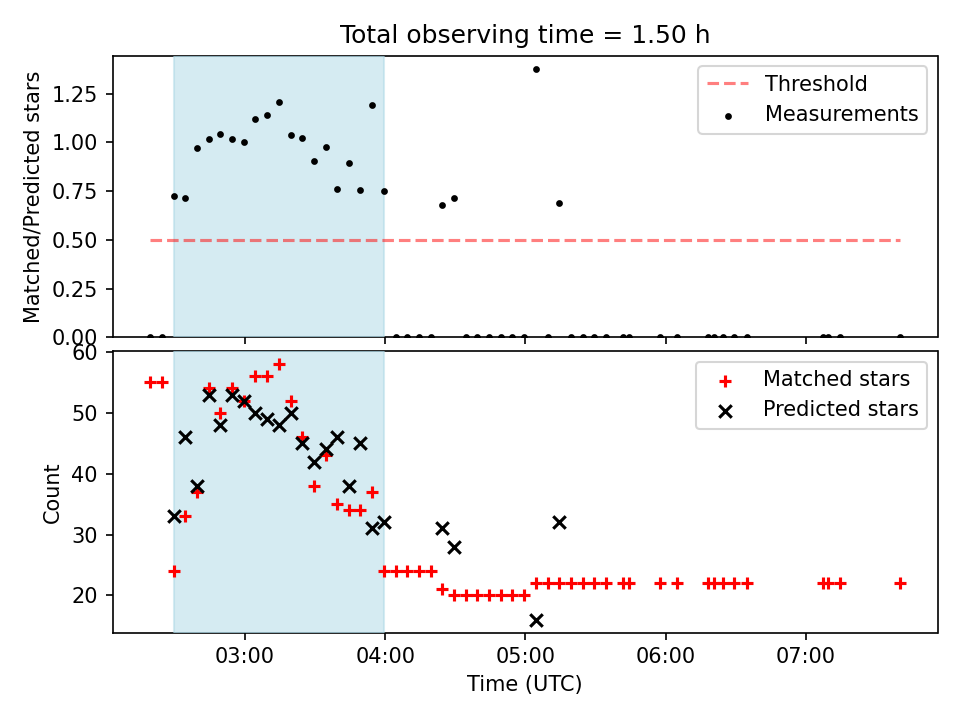 Total observing time = 1.50 h

Matched/Predicted stars

1.25
1.00
0.75
0.50
0.25
0.00

Threshold
Measurements

Count

60
50
40
30
20

Matched stars
Predicted stars

03:00
04:00
05:00
06:00
07:00

Time (UTC)